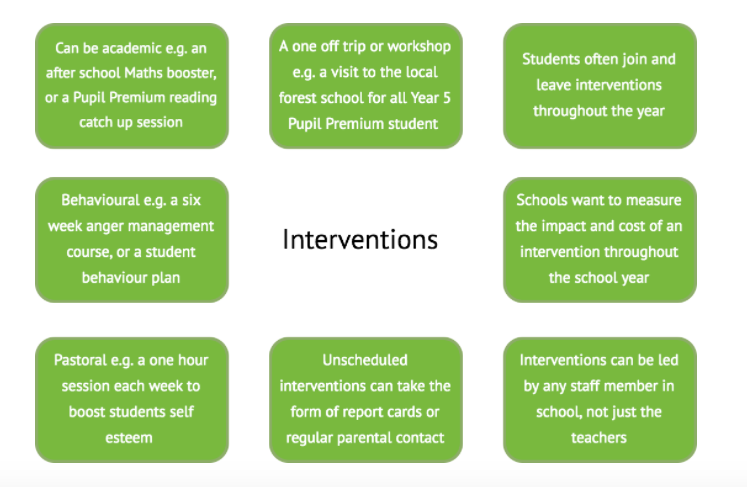 Can be academic e.g. an after school Maths booster, or a Pupil Premium reading catch up session

A one off trip or workshop e.g. a visit to the local forest school for all Year 5 Pupil Premium student

Students often join and leave interventions throughout the year

Behavioural e.g. a six week anger management course, or a student behaviour plan

Interventions

Schools want to measure the impact and cost of an intervention throughout the school year

Pastoral e.g. a one hour session each week to boost students self esteem

Unscheduled interventions can take the form of report cards or regular parental contact

Interventions can be led by any staff member in school, not just the teachers